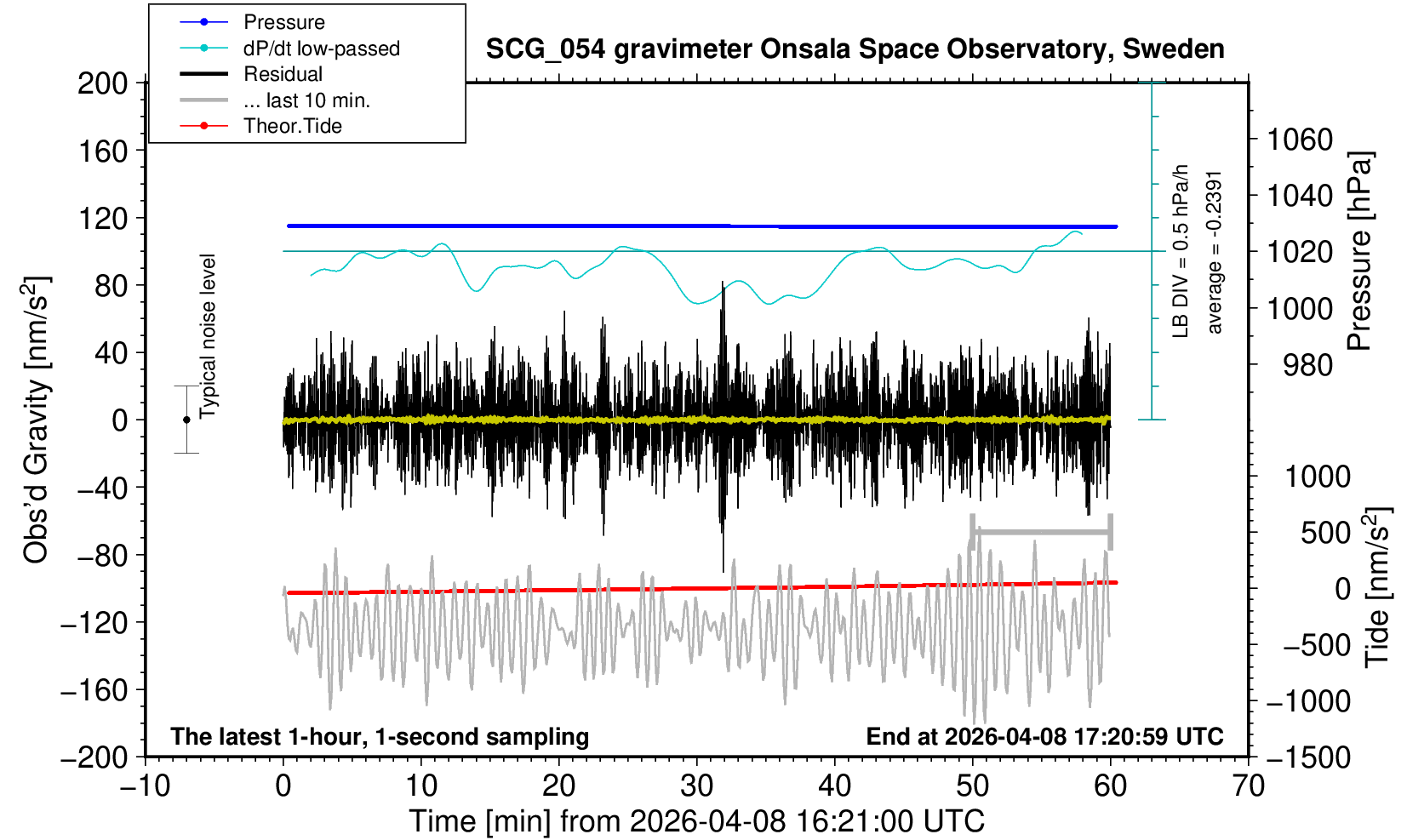 Pressure
dP/dt low-passed
Residual
... last 10 min.
Theor.Tide

SCG_054 gravimeter Onsala Space Observatory, Sweden

200
160
120
80
40
0
−40
−80
−120
−160
−200

Obs'd Gravity [nm/s$^2$]

Typical noise level

LB DIV = 0.5 hPa/h
average = -0.2391

1060
1040
1020
1000
980

Pressure [hPa]

1000
500
0
−500
−1000
−1500

Tide [nm/s$^2$]

The latest 1-hour, 1-second sampling

End at 2026-04-08 17:20:59 UTC

−10
0
10
20
30
40
50
60
70

Time [min] from 2026-04-08 16:21:00 UTC